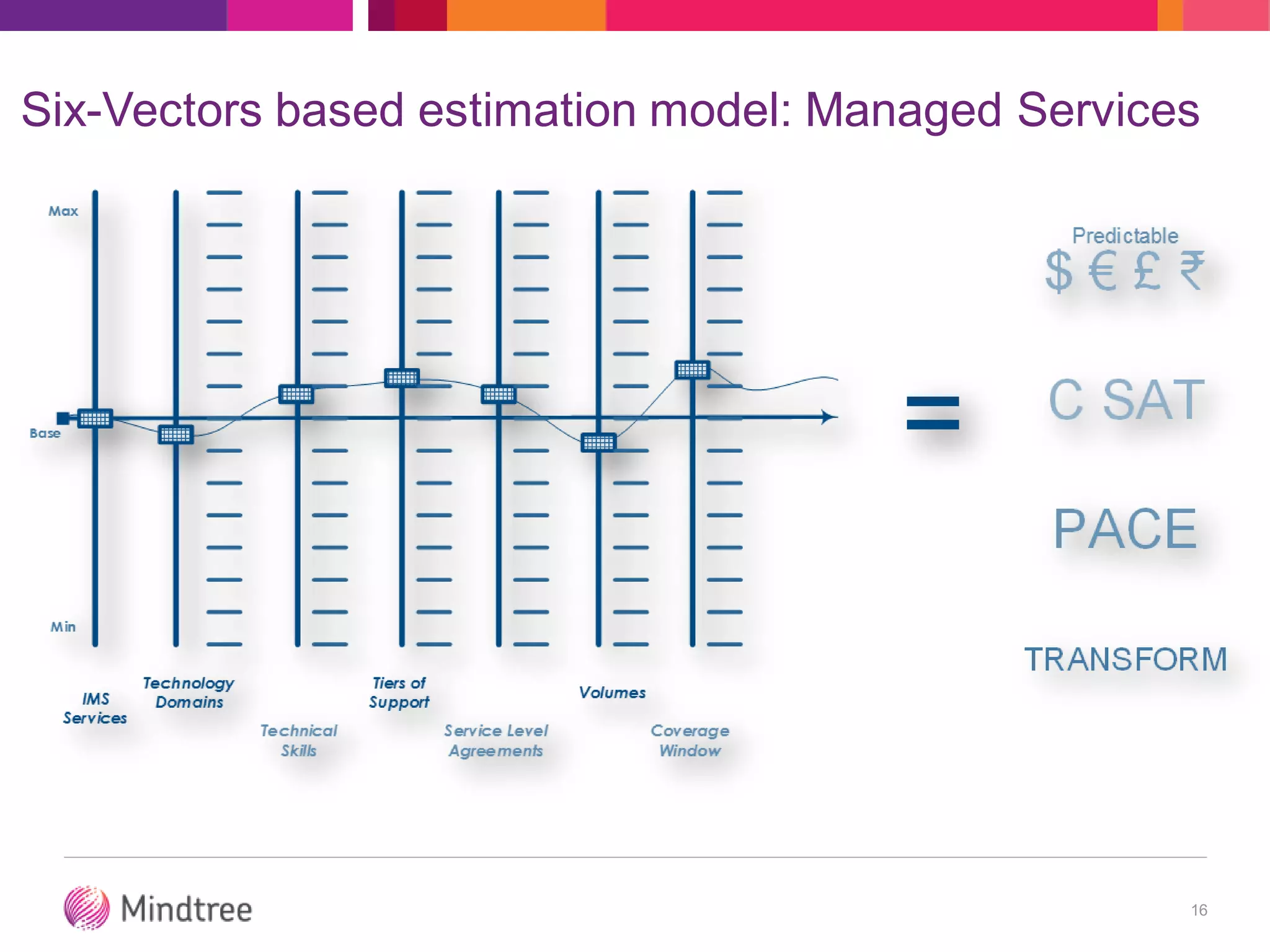 Six-Vectors based estimation model: Managed Services

Max

Base

Min

IMS Services

Technology Domains

Technical Skills

Tiers of Support

Service Level Agreements

Volumes

Coverage Window

=

Predictable

$ € £ ₹

C SAT

PACE

TRANSFORM

Mindtree

16